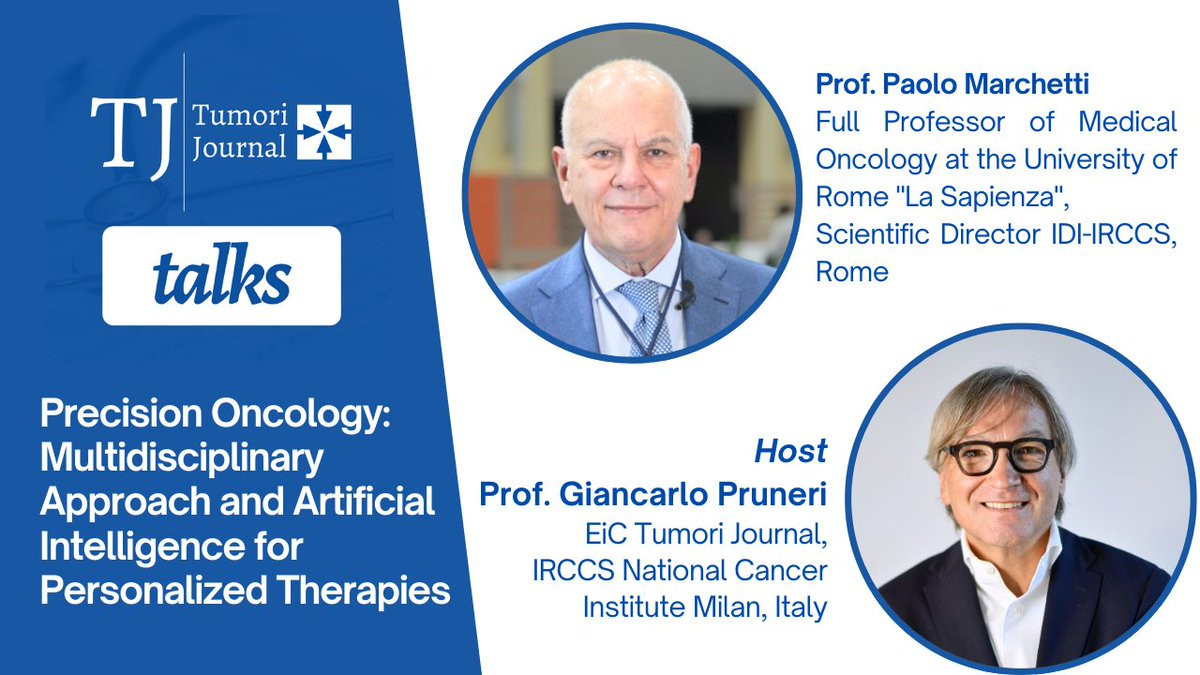 TJ Tumori Journal

talks

Precision Oncology: Multidisciplinary Approach and Artificial Intelligence for Personalized Therapies

Prof. Paolo Marchetti
Full Professor of Medical Oncology at the University of Rome "La Sapienza", Scientific Director IDI-IRCCS, Rome

Host
Prof. Giancarlo Pruneri
EiC Tumori Journal, IRCCS National Cancer Institute Milan, Italy